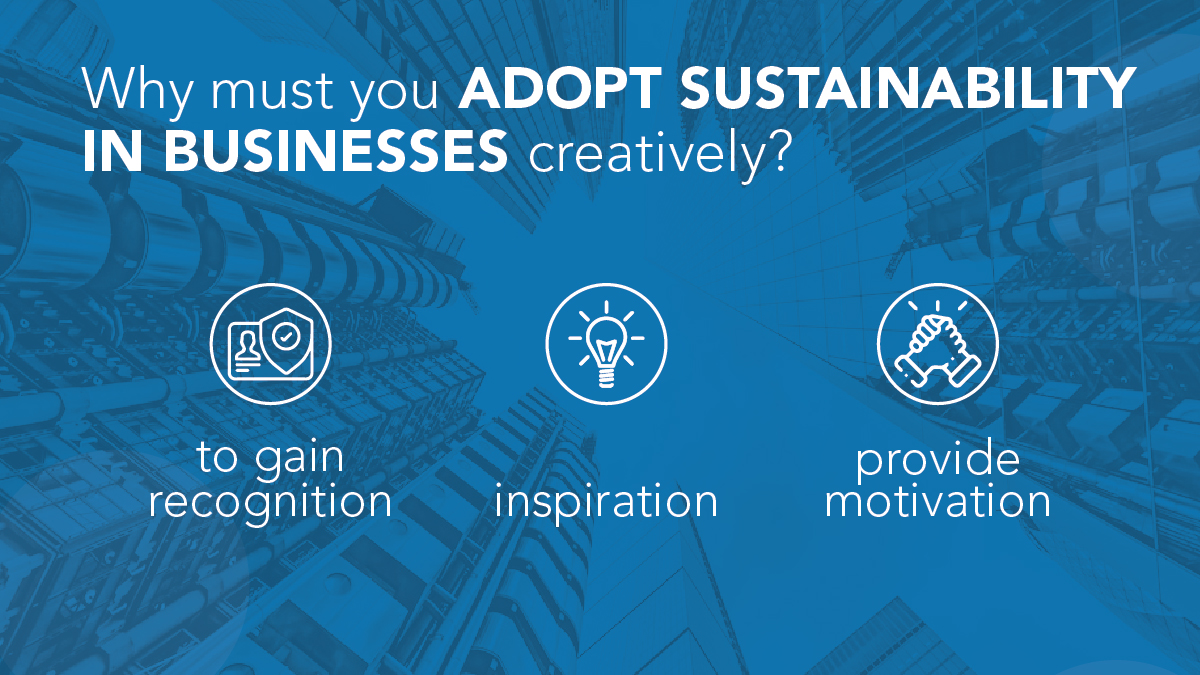 Why must you ADOPT SUSTAINABILITY IN BUSINESSES creatively?

to gain recognition

inspiration

provide motivation